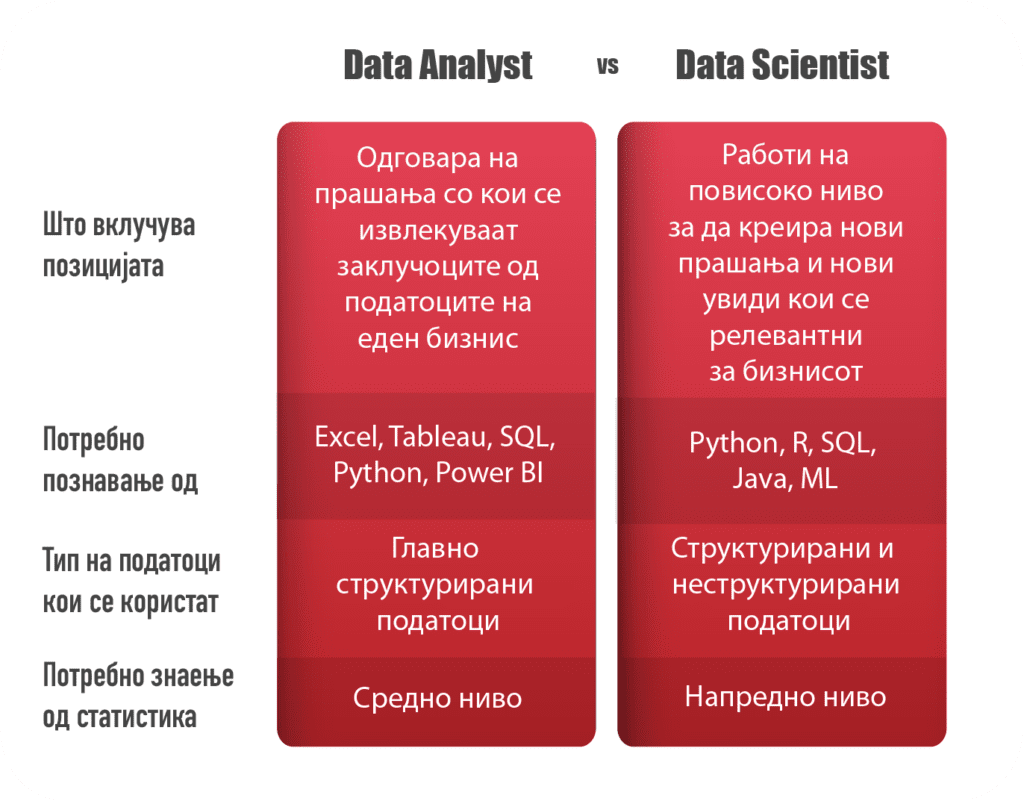 | | Data Analyst | vs | Data Scientist |
|---|---|---|---|
| Што вклучува позицијата | Одговара на прашања со кои се извлекуваат заклучоците од податоците на еден бизнис | | Работи на повисоко ниво за да креира нови прашања и нови увиди кои се релевантни за бизнисот |
| Потребно познавање од | Excel, Tableau, SQL, Python, Power BI | | Python, R, SQL, Java, ML |
| Тип на податоци кои се користат | Главно структурирани податоци | | Структурирани и неструктурирани податоци |
| Потребно знаење од статистика | Средно ниво | | Напредно ниво |